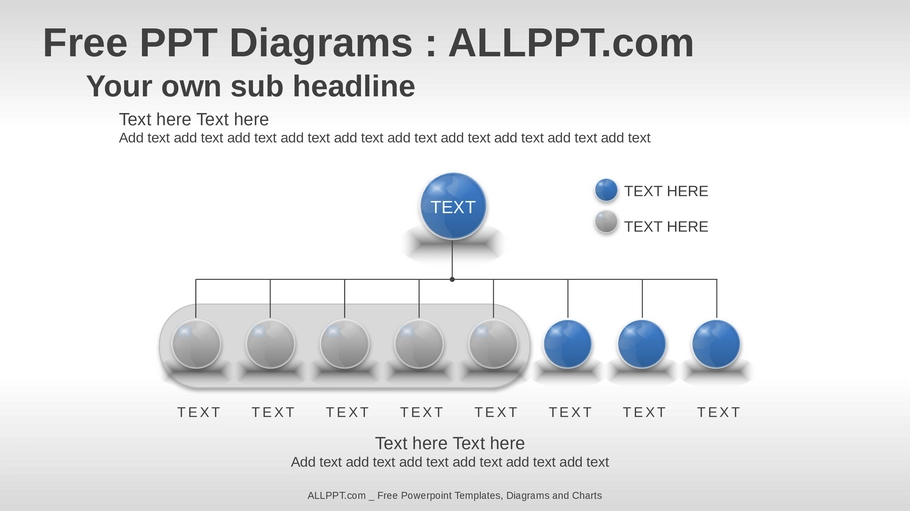 Free PPT Diagrams : ALLPPT.com

Your own sub headline

Text here Text here
Add text add text add text add text add text add text add text add text add text add text

TEXT

TEXT HERE

TEXT HERE

TEXT TEXT TEXT TEXT TEXT TEXT TEXT TEXT

Text here Text here
Add text add text add text add text add text add text

ALLPPT.com _ Free Powerpoint Templates, Diagrams and Charts